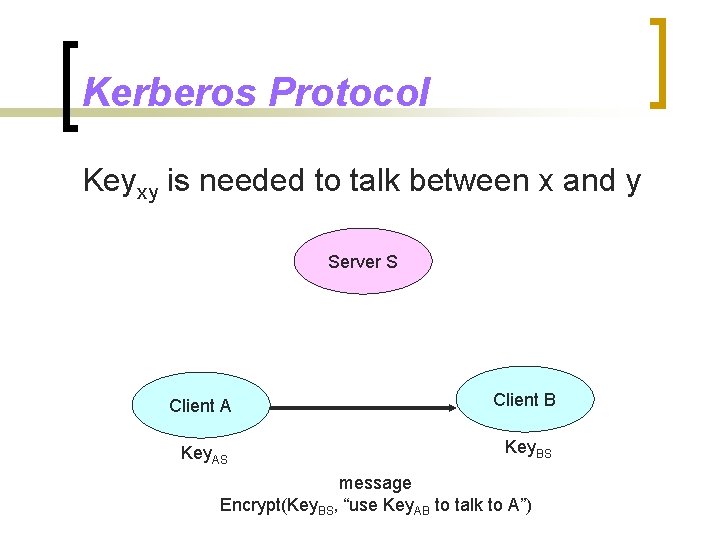 Kerberos Protocol

Key$_{xy}$ is needed to talk between x and y

Server S

Client A

Client B

Key$_{AS}$

Key$_{BS}$

message
Encrypt(Key$_{BS}$, “use Key$_{AB}$ to talk to A”)